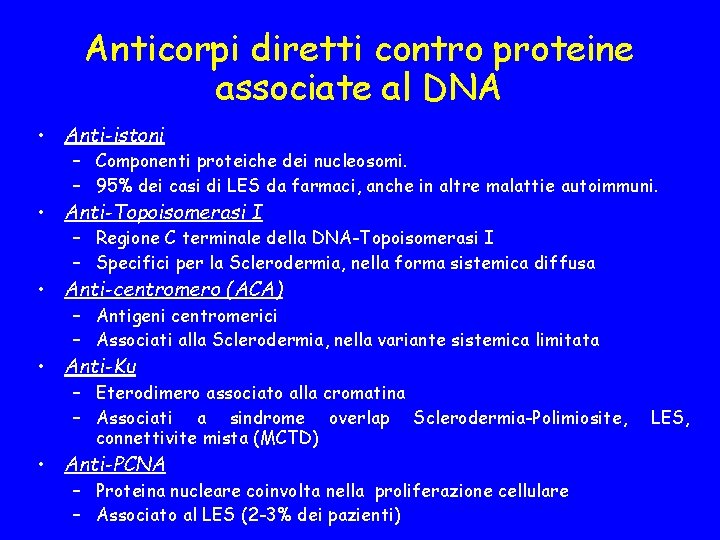 Anticorpi diretti contro proteine associate al DNA

• Anti-istoni
– Componenti proteiche dei nucleosomi.
– 95% dei casi di LES da farmaci, anche in altre malattie autoimmuni.

• Anti-Topoisomerasi I
– Regione C terminale della DNA-Topoisomerasi I
– Specifici per la Sclerodermia, nella forma sistemica diffusa

• Anti-centromero (ACA)
– Antigeni centromerici
– Associati alla Sclerodermia, nella variante sistemica limitata

• Anti-Ku
– Eterodimero associato alla cromatina
– Associati a sindrome overlap Sclerodermia-Polimiosite, LES, connettivite mista (MCTD)

• Anti-PCNA
– Proteina nucleare coinvolta nella proliferazione cellulare
– Associato al LES (2-3% dei pazienti)